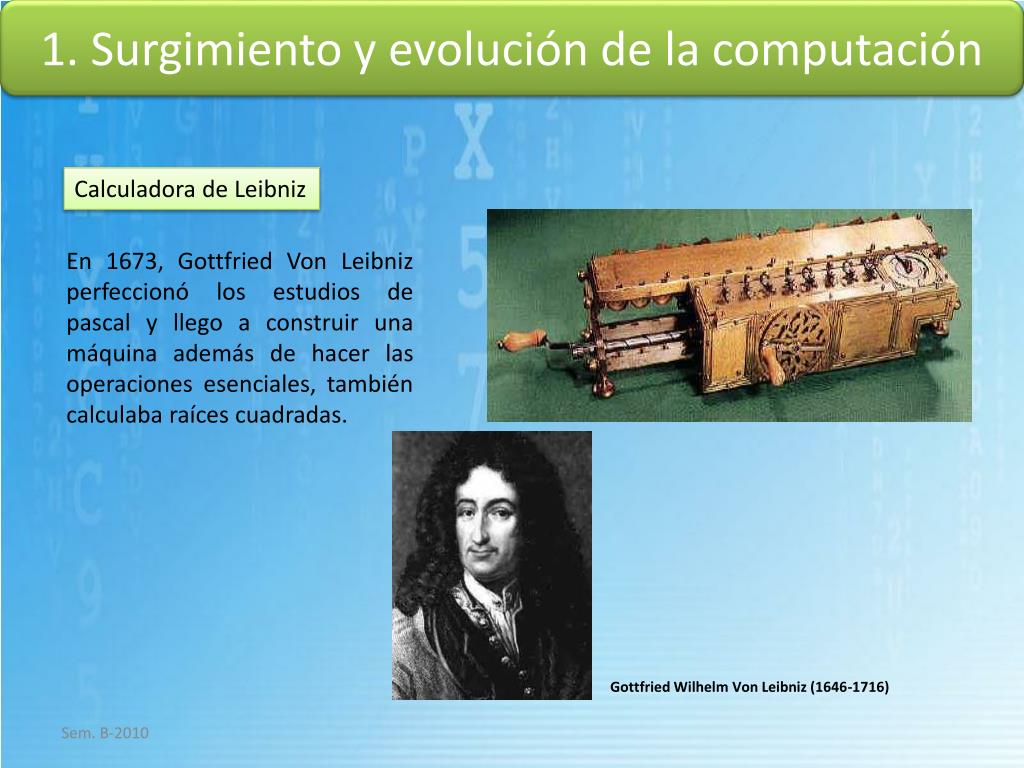 1. Surgimiento y evolución de la computación

Calculadora de Leibniz

En 1673, Gottfried Von Leibniz perfeccionó los estudios de pascal y llego a construir una máquina además de hacer las operaciones esenciales, también calculaba raíces cuadradas.

Gottfried Wilhelm Von Leibniz (1646-1716)

Sem. B-2010